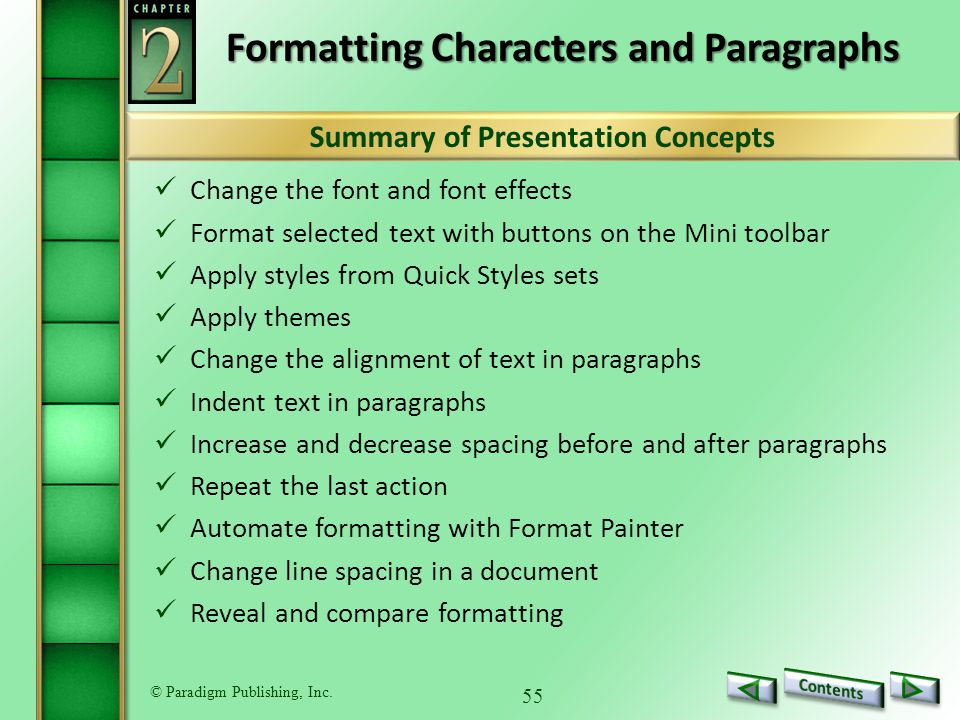 CHAPTER
2

Formatting Characters and Paragraphs

Summary of Presentation Concepts

✓ Change the font and font effects
✓ Format selected text with buttons on the Mini toolbar
✓ Apply styles from Quick Styles sets
✓ Apply themes
✓ Change the alignment of text in paragraphs
✓ Indent text in paragraphs
✓ Increase and decrease spacing before and after paragraphs
✓ Repeat the last action
✓ Automate formatting with Format Painter
✓ Change line spacing in a document
✓ Reveal and compare formatting

© Paradigm Publishing, Inc.

55

Contents